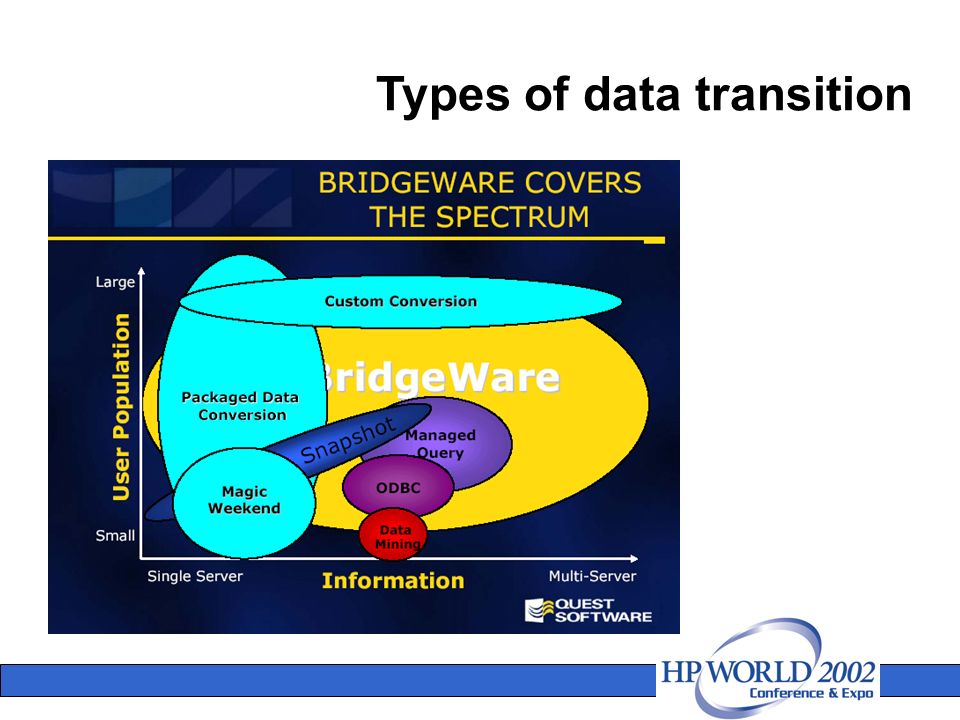 Types of data transition

BRIDGEWARE COVERS THE SPECTRUM

Large

User Population

Small

Custom Conversion

BridgeWare

Packaged Data Conversion

Snapshot

Managed Query

Magic Weekend

ODBC

Data Mining

Single Server

Information

Multi-Server

QUEST SOFTWARE

HP WORLD 2002 Conference & Expo